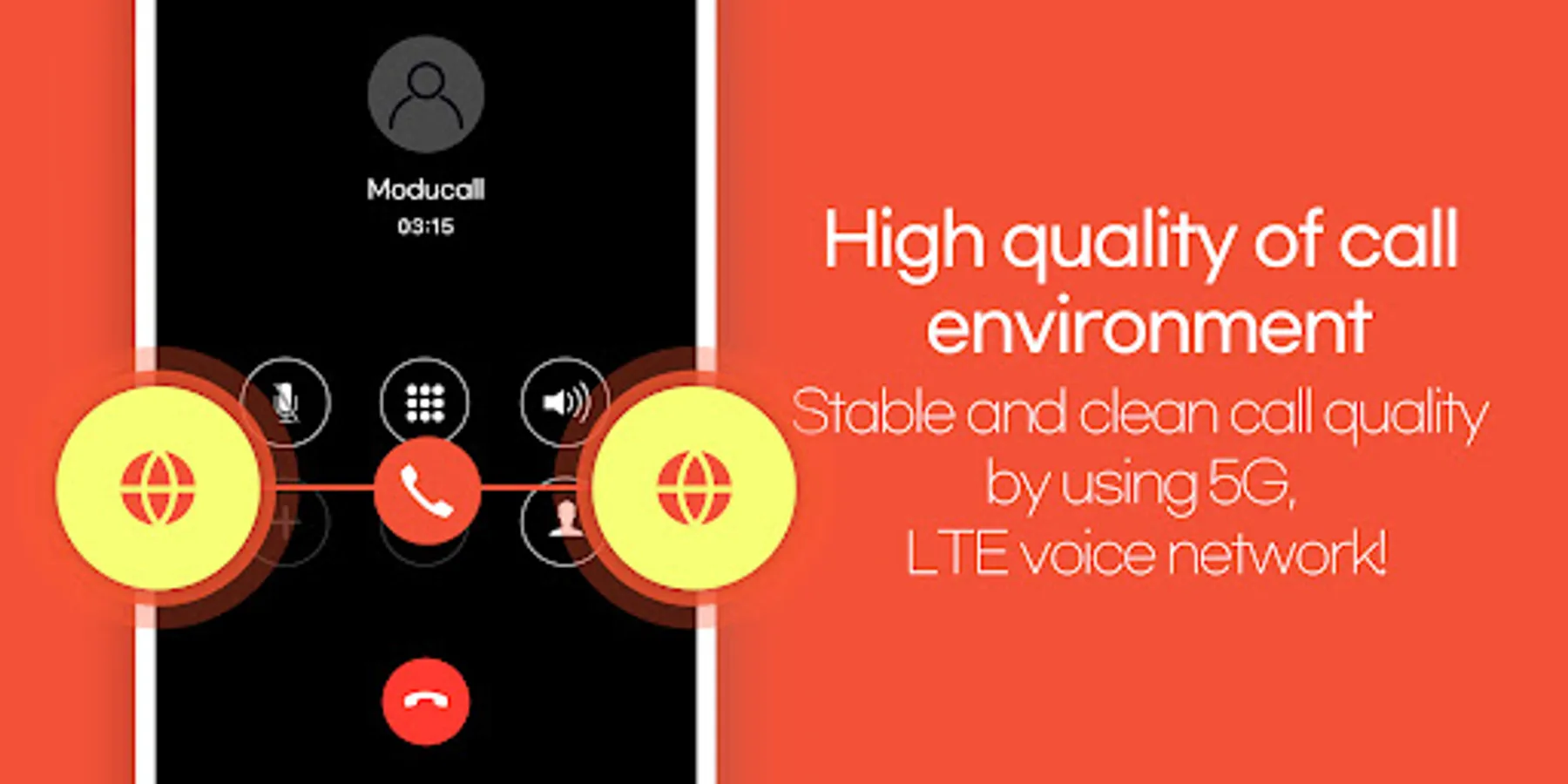 Moducall
03:15

High quality of call environment

Stable and clean call quality by using 5G, LTE voice network!